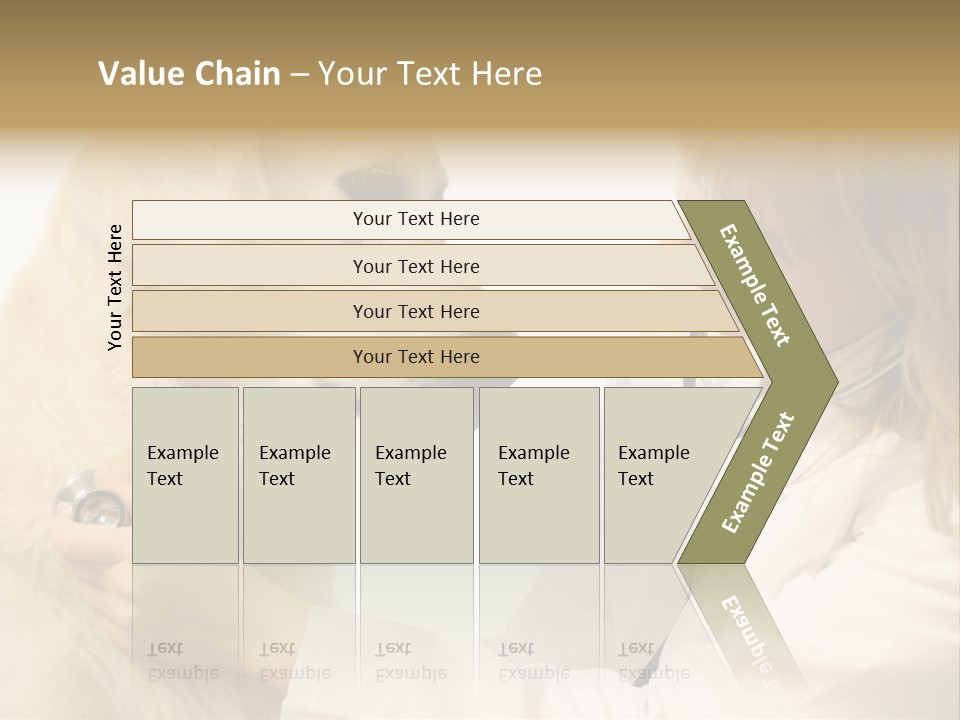 Value Chain – Your Text Here

Your Text Here

Your Text Here

Your Text Here

Your Text Here

Your Text Here

Example Text

Example Text

Example Text

Example Text

Example Text

Example Text

Example Text